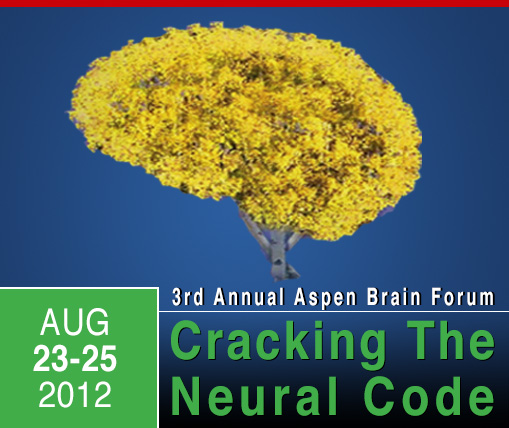 AUG
23-25
2012

3rd Annual Aspen Brain Forum

Cracking The Neural Code